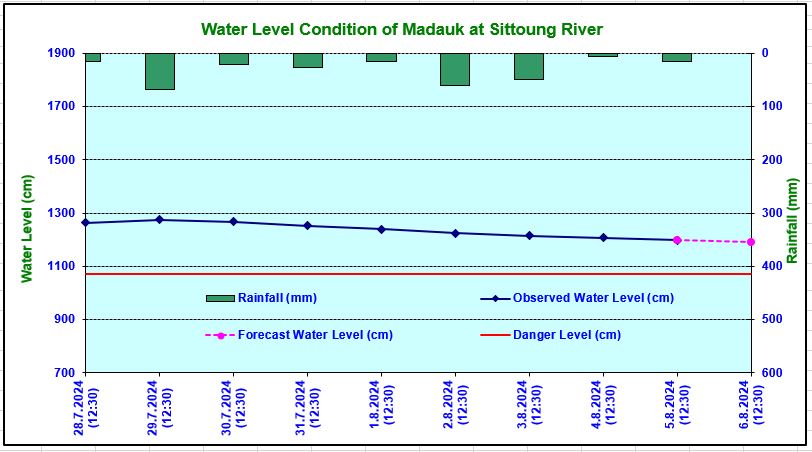 Water Level Condition of Madauk at Sittoung River

Water Level (cm)

1900
1700
1500
1300
1100
900
700

Rainfall (mm)

0
100
200
300
400
500
600

Rainfall (mm)
Observed Water Level (cm)
Forecast Water Level (cm)
Danger Level (cm)

28.7.2024 (12:30)
29.7.2024 (12:30)
30.7.2024 (12:30)
31.7.2024 (12:30)
1.8.2024 (12:30)
2.8.2024 (12:30)
3.8.2024 (12:30)
4.8.2024 (12:30)
5.8.2024 (12:30)
6.8.2024 (12:30)